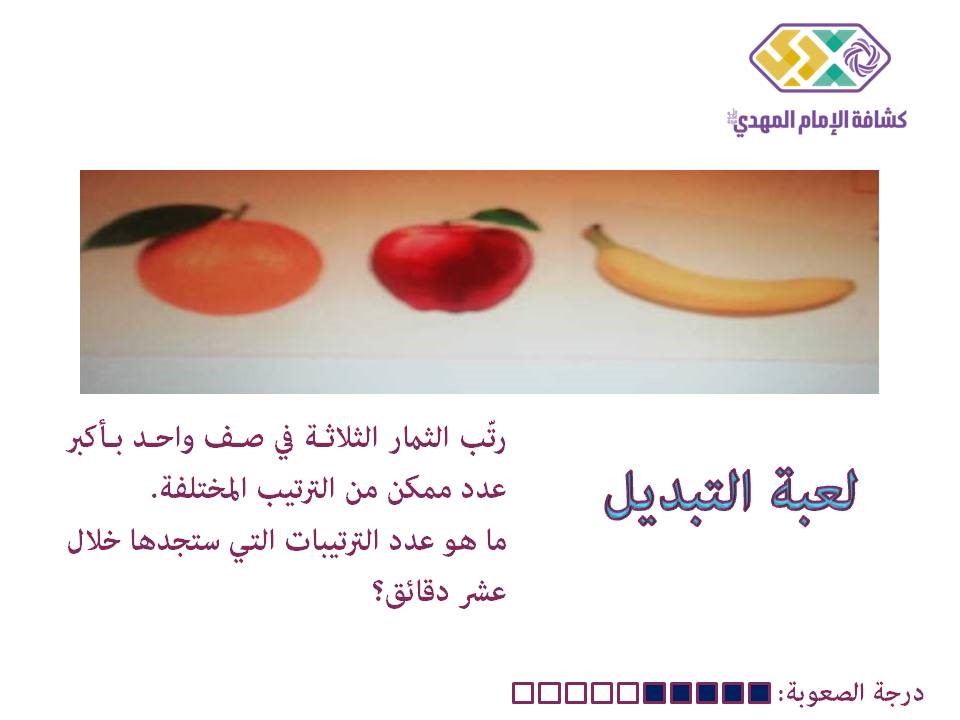 كشافة الإمام المهدي

لعبة التبديل

رتّب الثمار الثلاثة في صف واحد بأكبر عدد ممكن من الترتيب المختلفة.
ما هو عدد الترتيبات التي ستجدها خلال عشر دقائق؟

درجة الصعوبة: ■■■■■□□□□□